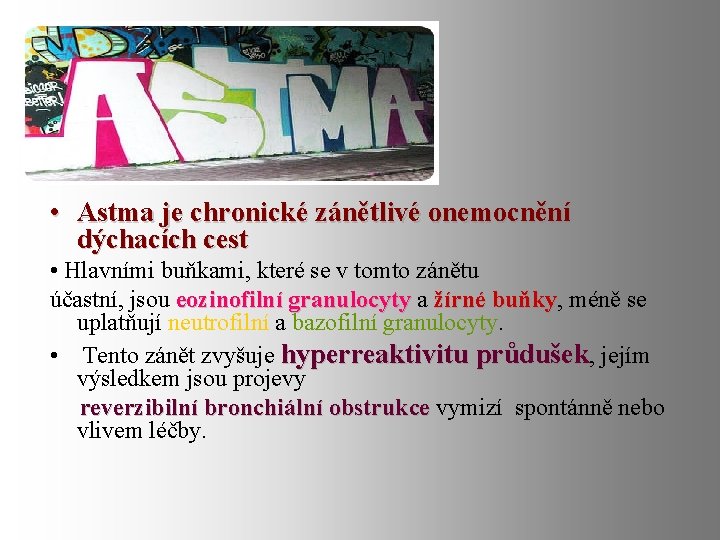 ASTMA

• Astma je chronické zánětlivé onemocnění dýchacích cest

• Hlavními buňkami, které se v tomto zánětu účastní, jsou eozinofilní granulocyty a žírné buňky, méně se uplatňují neutrofilní a bazofilní granulocyty.

• Tento zánět zvyšuje hyperreaktivitu průdušek, jejím výsledkem jsou projevy reverzibilní bronchiální obstrukce vymizí spontánně nebo vlivem léčby.